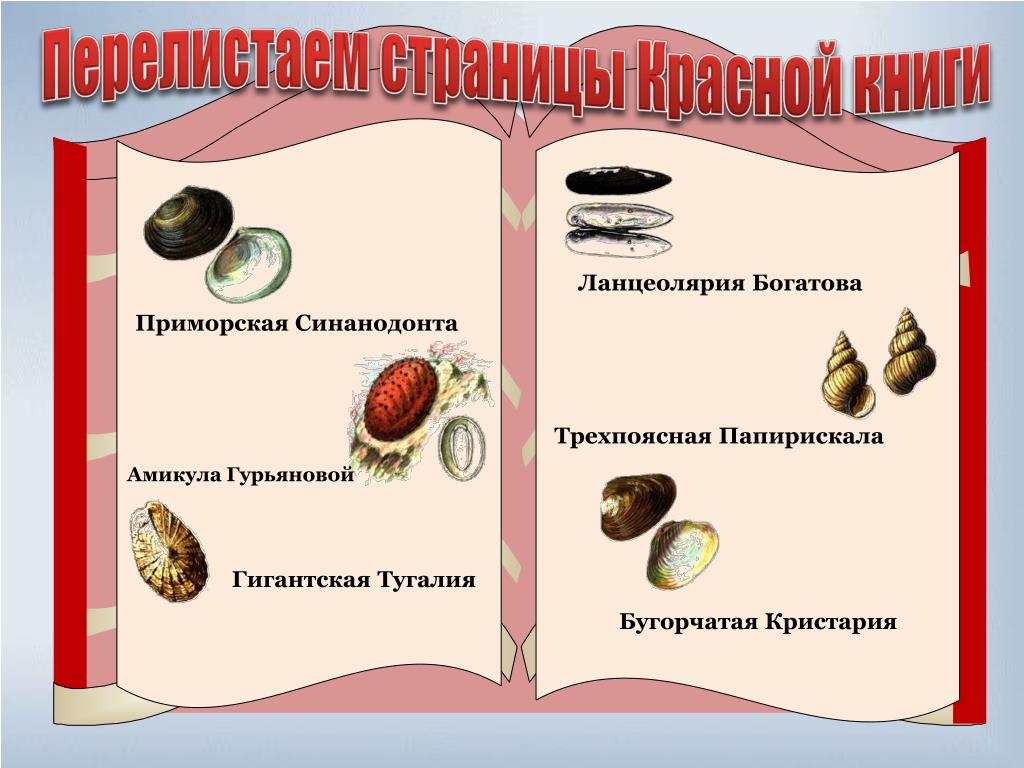 Перелистаем страницы Красной книги

Приморская Синанодонта

Амикула Гурьяновой

Гигантская Тугалия

Ланцеолярия Богатова

Трехпоясная Папирискала

Бугорчатая Кристария